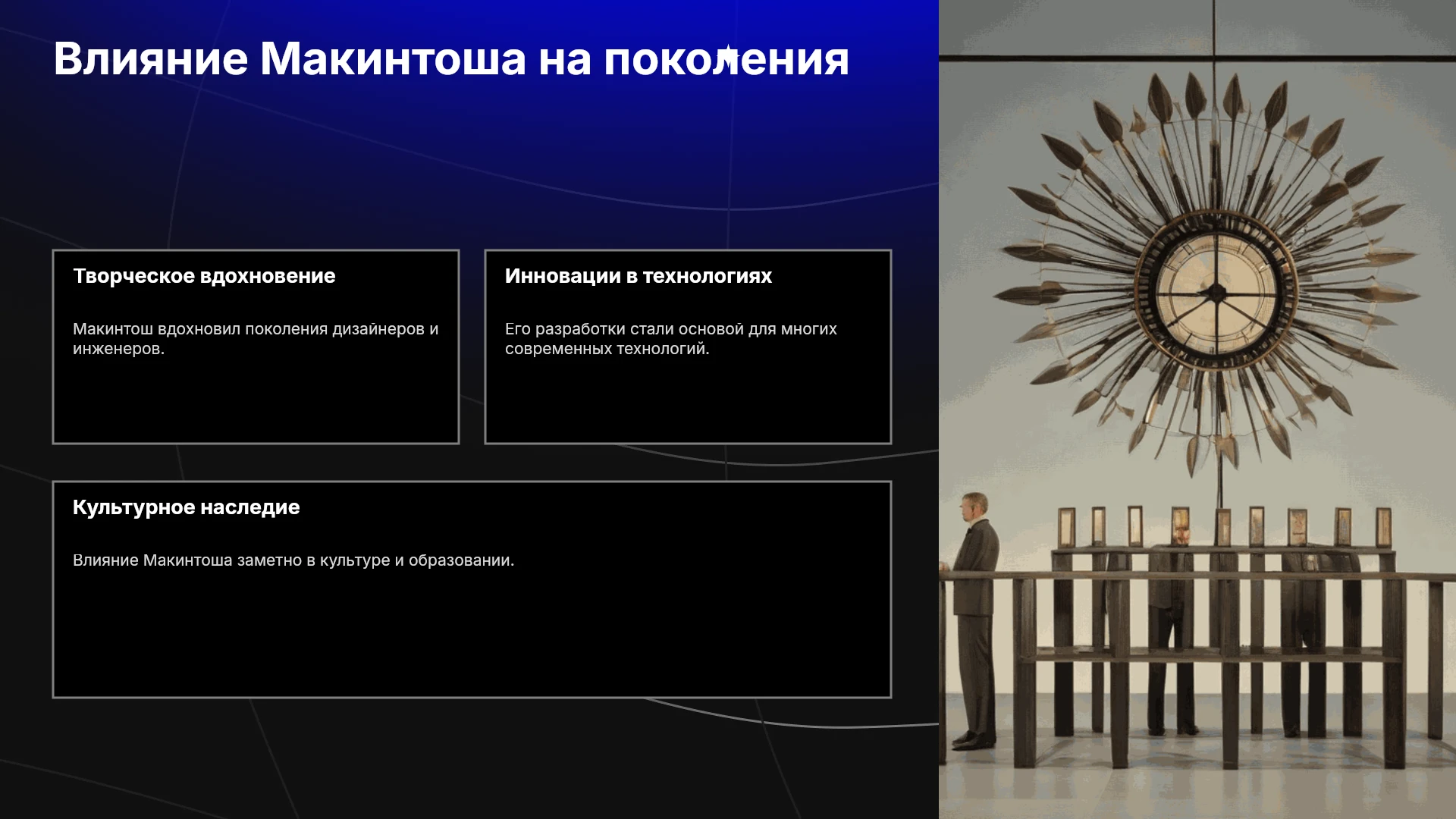 Влияние Макинтоша на поколения

Творческое вдохновение

Макинтош вдохновил поколения дизайнеров и инженеров.

Инновации в технологиях

Его разработки стали основой для многих современных технологий.

Культурное наследие

Влияние Макинтоша заметно в культуре и образовании.